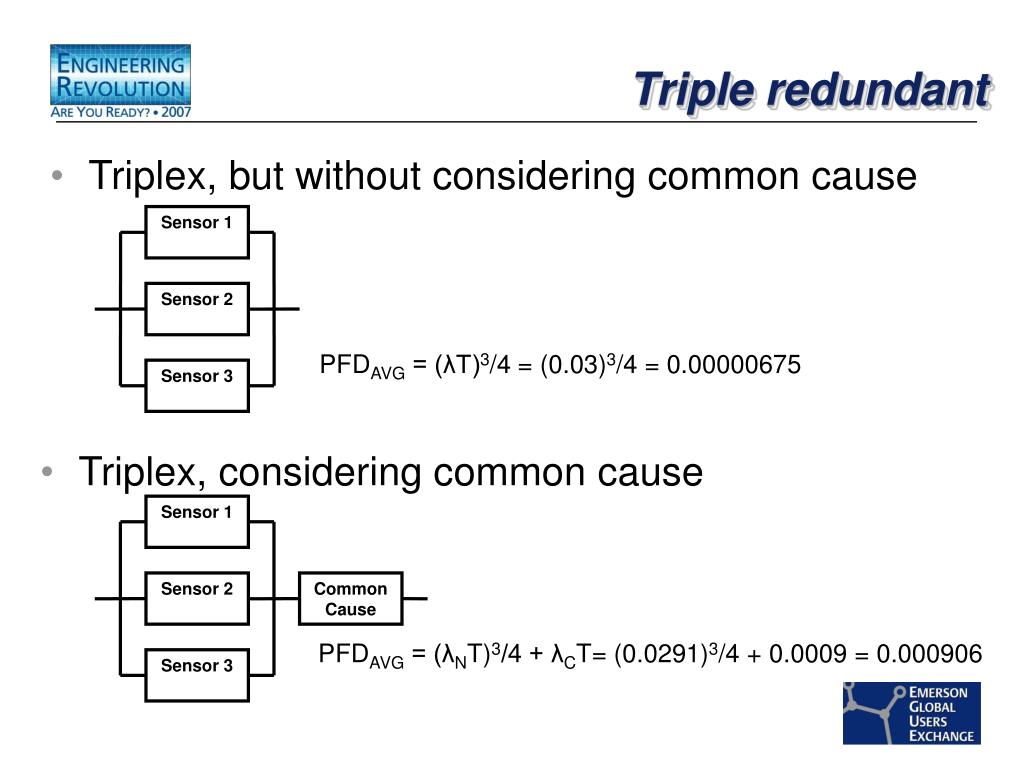 ENGINEERING REVOLUTION
ARE YOU READY? • 2007

Triple redundant

• Triplex, but without considering common cause

Sensor 1
Sensor 2
Sensor 3

$PFD_{AVG} = (\lambda T)^3/4 = (0.03)^3/4 = 0.00000675$

• Triplex, considering common cause

Sensor 1
Sensor 2
Sensor 3
Common Cause

$PFD_{AVG} = (\lambda_N T)^3/4 + \lambda_C T = (0.0291)^3/4 + 0.0009 = 0.000906$

EMERSON GLOBAL USERS EXCHANGE